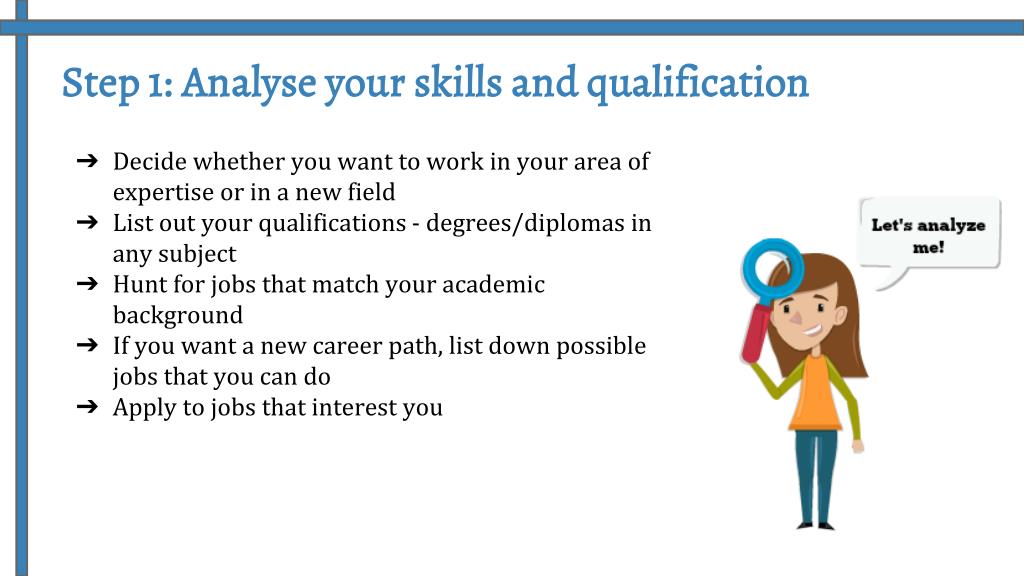 Step 1: Analyse your skills and qualification

➔ Decide whether you want to work in your area of expertise or in a new field
➔ List out your qualifications - degrees/diplomas in any subject
➔ Hunt for jobs that match your academic background
➔ If you want a new career path, list down possible jobs that you can do
➔ Apply to jobs that interest you

Let's analyze me!